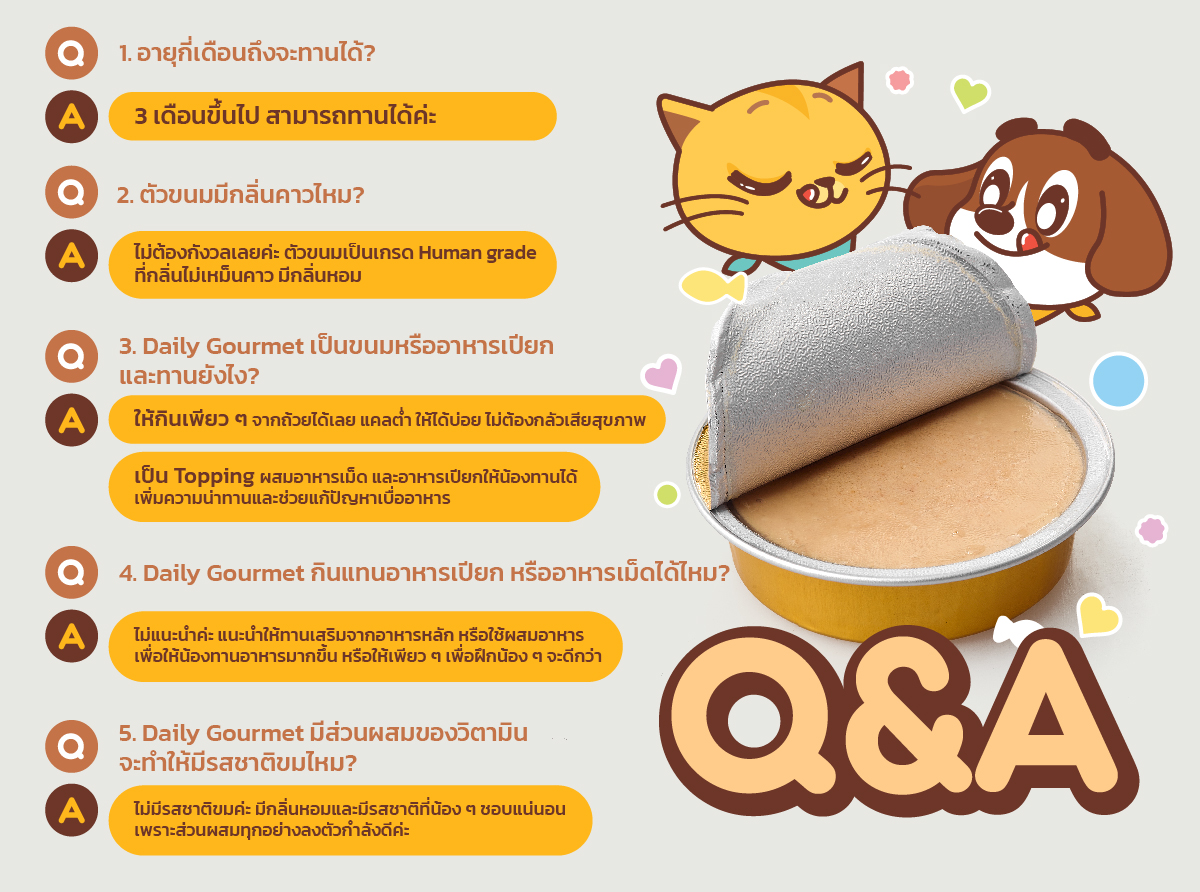 Q 1. อายุกี่เดือนถึงจะทานได้?

A 3 เดือนขึ้นไป สามารถทานได้ค่ะ

Q 2. ตัวขนมมีกลิ่นคาวไหม?

A ไม่ต้องกังวลเลยค่ะ ตัวขนมเป็นเกรด Human grade ที่กลิ่นไม่เหม็นคาว มีกลิ่นหอม

Q 3. Daily Gourmet เป็นขนมหรืออาหารเปียก และทานยังไง?

A ให้กินเพียว ๆ จากถ้วยได้เลย แคลต่ำ ให้ได้บ่อย ไม่ต้องกลัวเสียสุขภาพ

เป็น Topping ผสมอาหารเม็ด และอาหารเปียกให้น้องทานได้ เพิ่มความน่าทานและช่วยแก้ปัญหาเบื่ออาหาร

Q 4. Daily Gourmet กินแทนอาหารเปียก หรืออาหารเม็ดได้ไหม?

A ไม่แนะนำค่ะ แนะนำให้ทานเสริมจากอาหารหลัก หรือใช้ผสมอาหาร เพื่อให้น้องทานอาหารมากขึ้น หรือให้เพียว ๆ เพื่อฝึกน้อง ๆ จะดีกว่า

Q 5. Daily Gourmet มีส่วนผสมของวิตามิน จะทำให้มีรสชาติขมไหม?

A ไม่มีรสชาติขมค่ะ มีกลิ่นหอมและมีรสชาติที่น้อง ๆ ชอบแน่นอน เพราะส่วนผสมทุกอย่างลงตัวกำลังดีค่ะ

Q&A